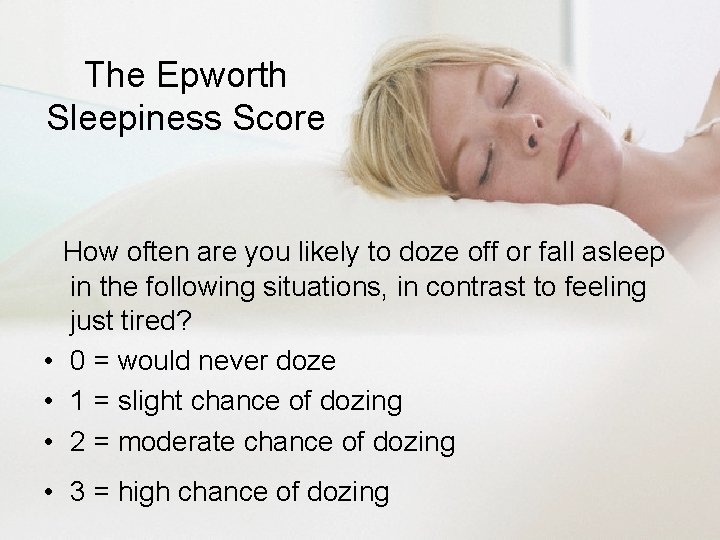 The Epworth Sleepiness Score

How often are you likely to doze off or fall asleep in the following situations, in contrast to feeling just tired?

• 0 = would never doze
• 1 = slight chance of dozing
• 2 = moderate chance of dozing
• 3 = high chance of dozing